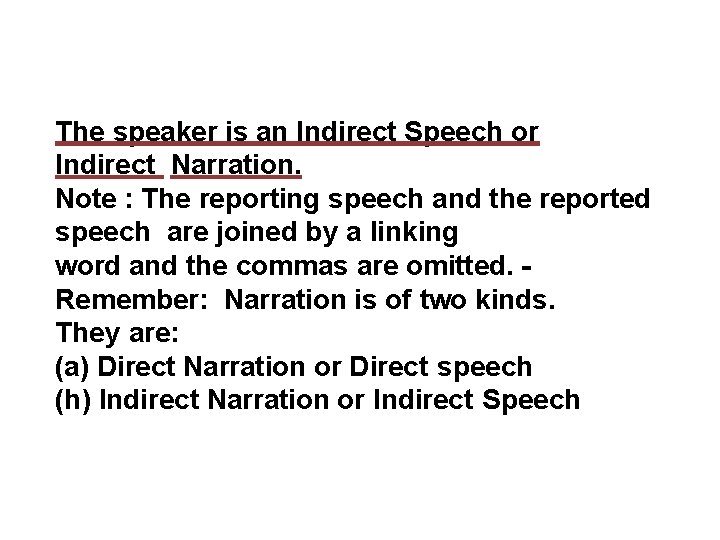 The speaker is an Indirect Speech or Indirect Narration.
Note : The reporting speech and the reported speech are joined by a linking word and the commas are omitted. -
Remember: Narration is of two kinds.
They are:
(a) Direct Narration or Direct speech
(h) Indirect Narration or Indirect Speech